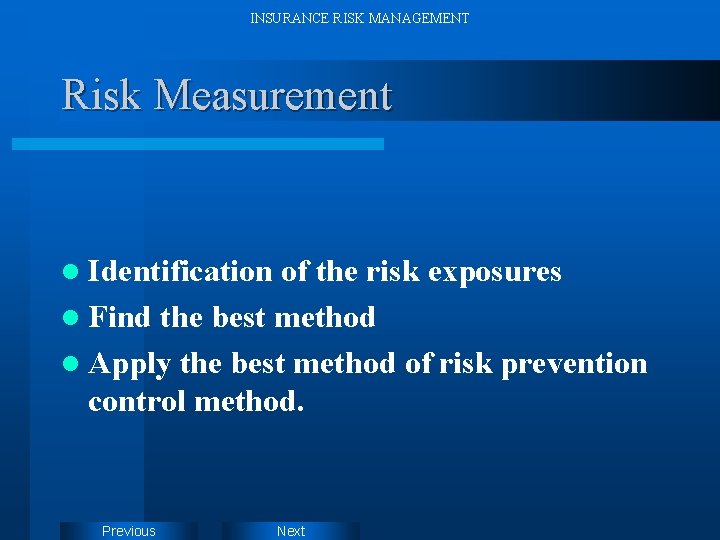 INSURANCE RISK MANAGEMENT

Risk Measurement

- Identification of the risk exposures
- Find the best method
- Apply the best method of risk prevention control method.

Previous

Next